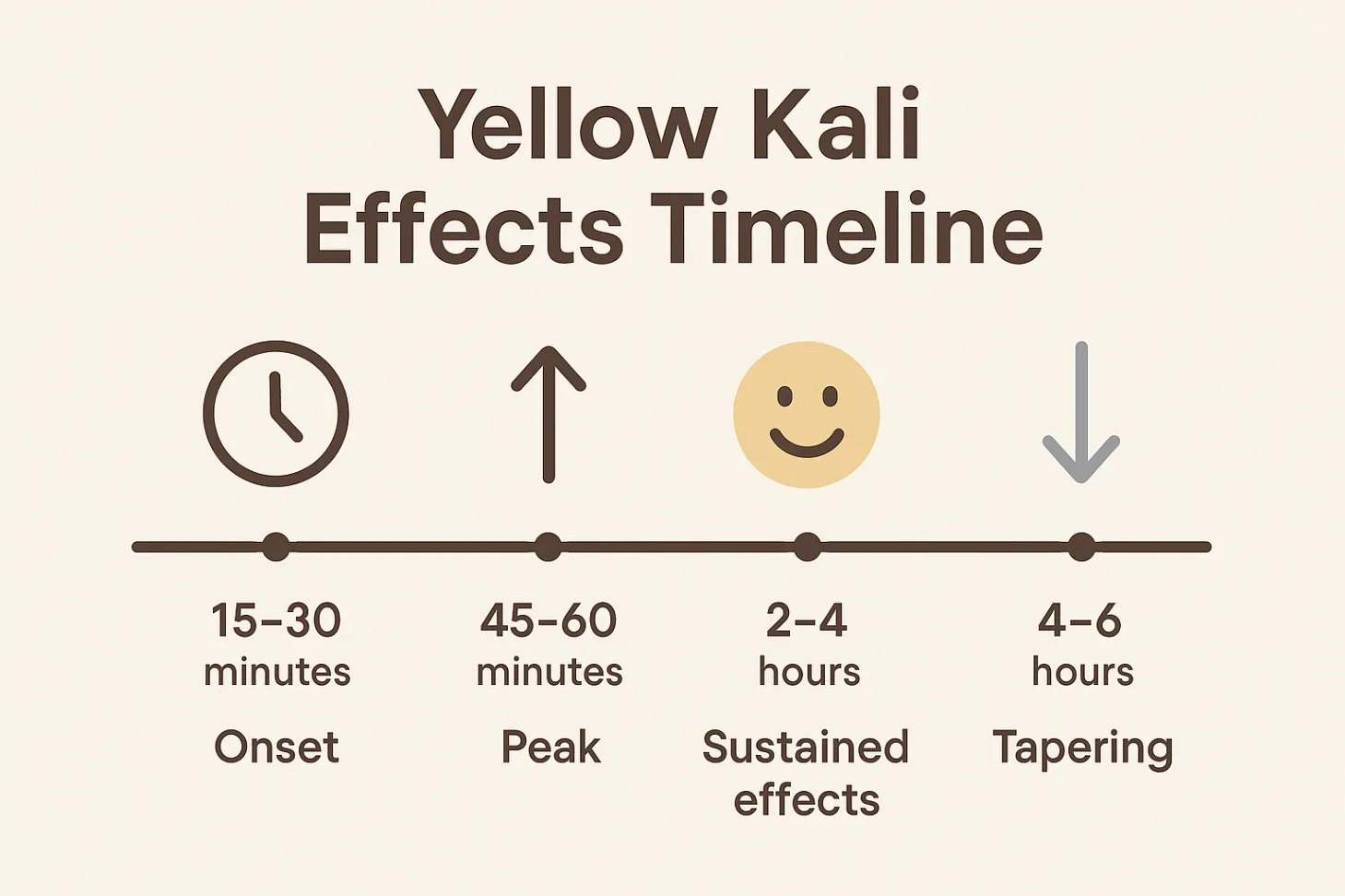 Yellow Kali Effects Timeline

15–30 minutes
Onset

45–60 minutes
Peak

2–4 hours
Sustained effects

4–6 hours
Tapering